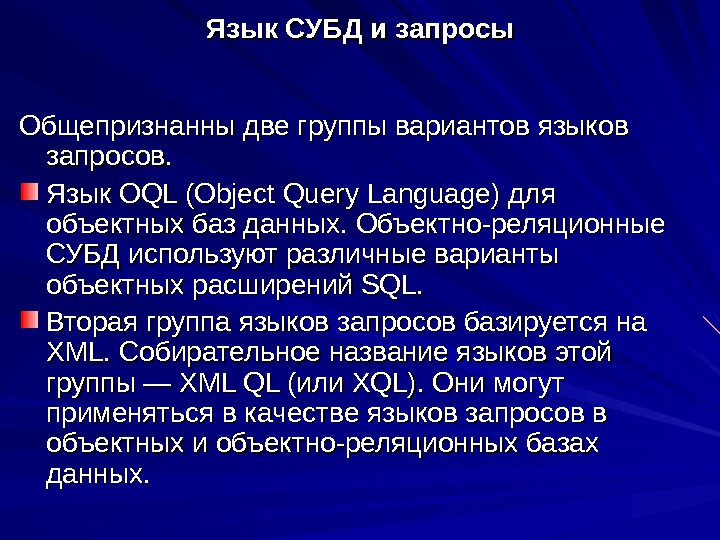 Язык СУБД и запросы

Общепризнанны две группы вариантов языков запросов.

Язык OQL (Object Query Language) для объектных баз данных. Объектно-реляционные СУБД используют различные варианты объектных расширений SQL.

Вторая группа языков запросов базируется на XML. Собирательное название языков этой группы — XML QL (или XQL). Они могут применяться в качестве языков запросов в объектных и объектно-реляционных базах данных.